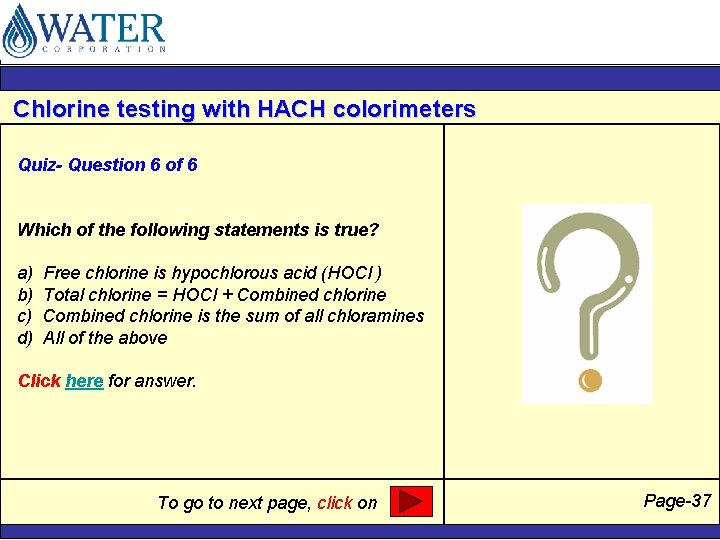 WATER
CORPORATION

Chlorine testing with HACH colorimeters

Quiz- Question 6 of 6

Which of the following statements is true?

a) Free chlorine is hypochlorous acid (HOCl )
b) Total chlorine = HOCl + Combined chlorine
c) Combined chlorine is the sum of all chloramines
d) All of the above

Click here for answer.

To go to next page, click on

Page-37